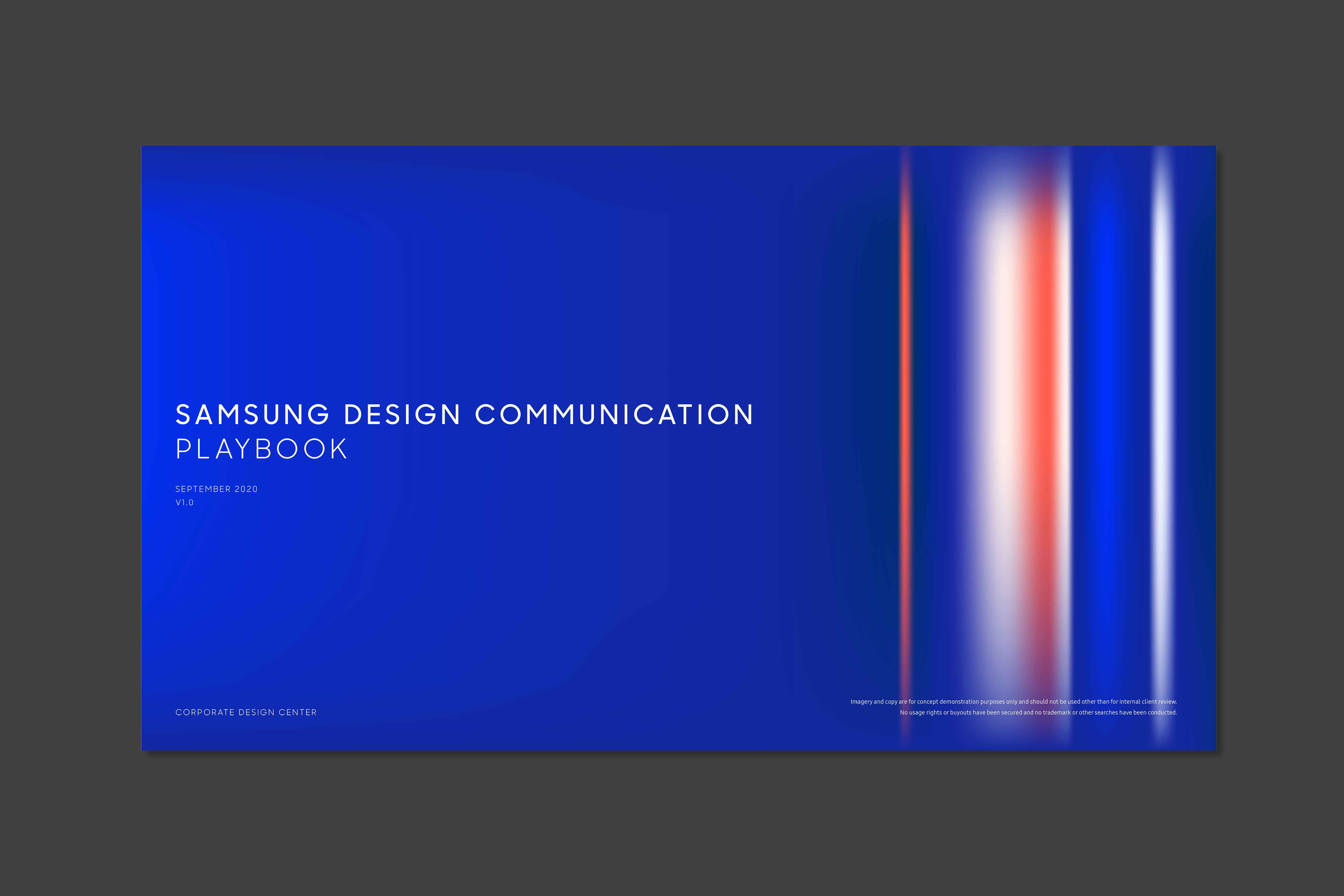 SAMSUNG DESIGN COMMUNICATION
PLAYBOOK

SEPTEMBER 2020
V1.0

CORPORATE DESIGN CENTER

Imagery and copy are for concept demonstration purposes only and should not be used other than for internal client review.
No usage rights or buyouts have been secured and no trademark or other searches have been conducted.